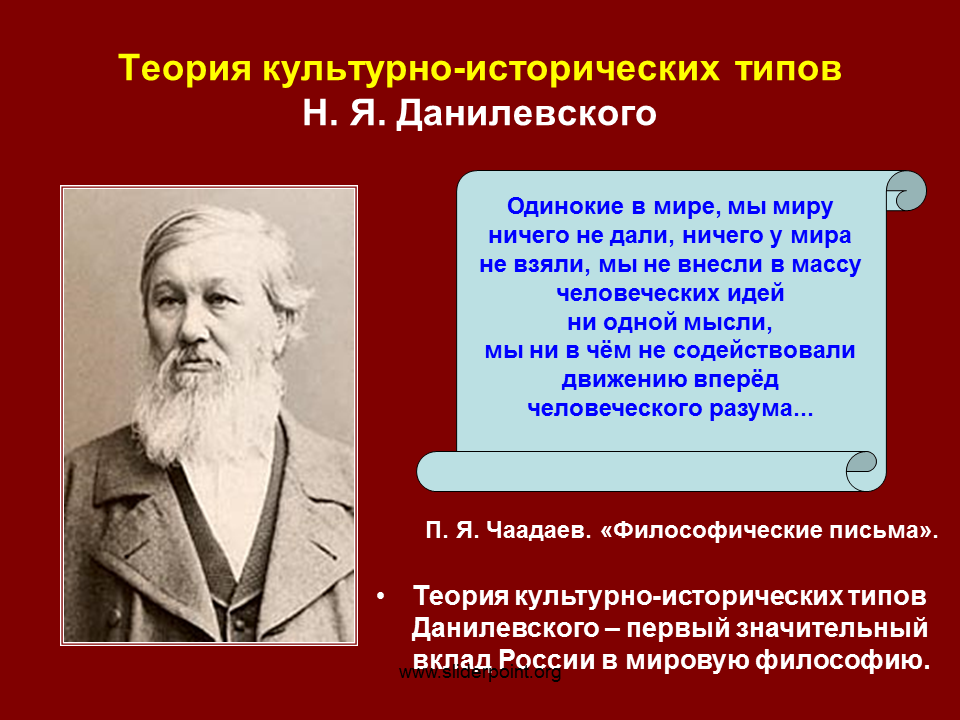 Теория культурно-исторических типов
Н. Я. Данилевского

Одинокие в мире, мы миру ничего не дали, ничего у мира не взяли, мы не внесли в массу человеческих идей ни одной мысли, мы ни в чём не содействовали движению вперёд человеческого разума...

П. Я. Чаадаев. «Философические письма».

• Теория культурно-исторических типов Данилевского – первый значительный вклад России в мировую философию.

www.sliderpoint.org